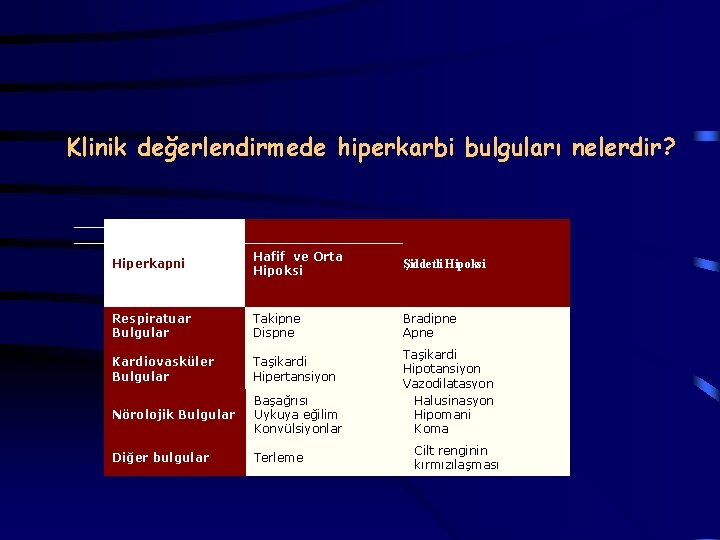 Klinik değerlendirmede hiperkarbi bulguları nelerdir?

| Hiperkapni | Hafif ve Orta Hipoksi | Şiddetli Hipoksi |
|---|---|---|
| Respiratuar Bulgular | Takipne Dispne | Bradipne Apne |
| Kardiovasküler Bulgular | Taşikardi Hipertansiyon | Taşikardi Hipotansiyon Vazodilatasyon |
| Nörolojik Bulgular | Başağrısı Uykuya eğilim Konvülsiyonlar | Halusinasyon Hipomani Koma |
| Diğer bulgular | Terleme | Cilt renginin kırmızılaşması |